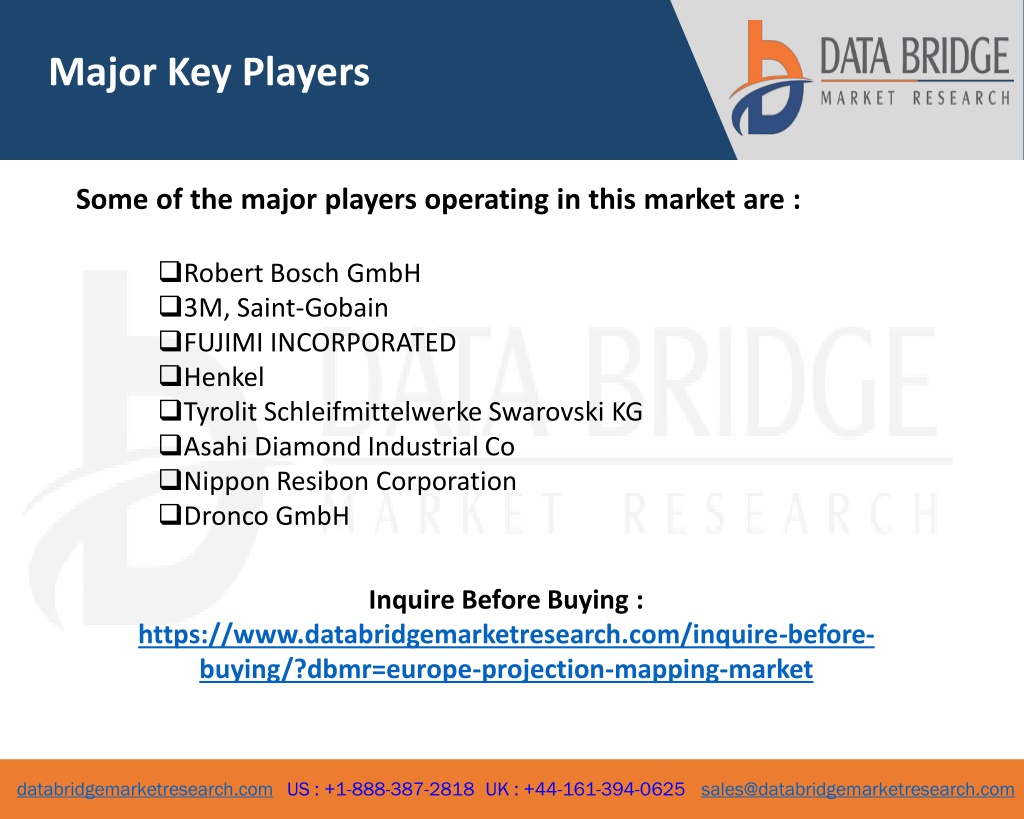 Major Key Players

DATA BRIDGE
MARKET RESEARCH

Some of the major players operating in this market are :

❑Robert Bosch GmbH
❑3M, Saint-Gobain
❑FUJIMI INCORPORATED
❑Henkel
❑Tyrolit Schleifmittelwerke Swarovski KG
❑Asahi Diamond Industrial Co
❑Nippon Resibon Corporation
❑Dronco GmbH

DATA BRIDGE
MARKET RESEARCH

Inquire Before Buying :
https://www.databridgemarketresearch.com/inquire-before-buying/?dbmr=europe-projection-mapping-market

databridgemarketresearch.com US : +1-888-387-2818 UK : +44-161-394-0625 sales@databridgemarketresearch.com